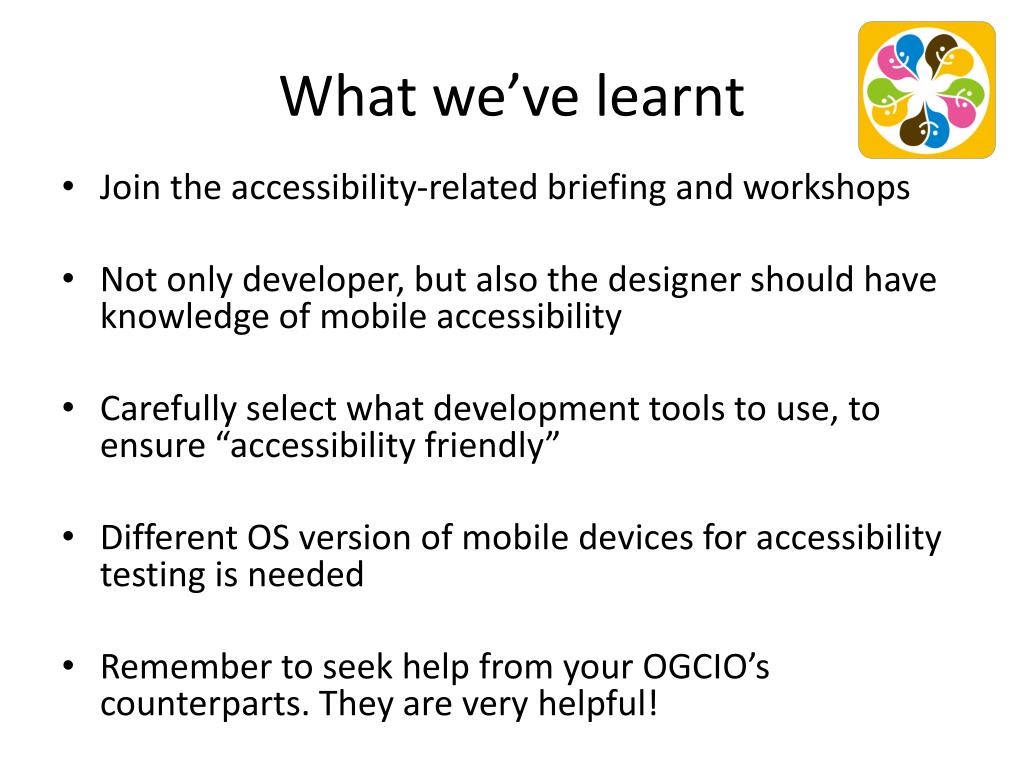 What we’ve learnt

• Join the accessibility-related briefing and workshops

• Not only developer, but also the designer should have knowledge of mobile accessibility

• Carefully select what development tools to use, to ensure “accessibility friendly”

• Different OS version of mobile devices for accessibility testing is needed

• Remember to seek help from your OGCIO’s counterparts. They are very helpful!